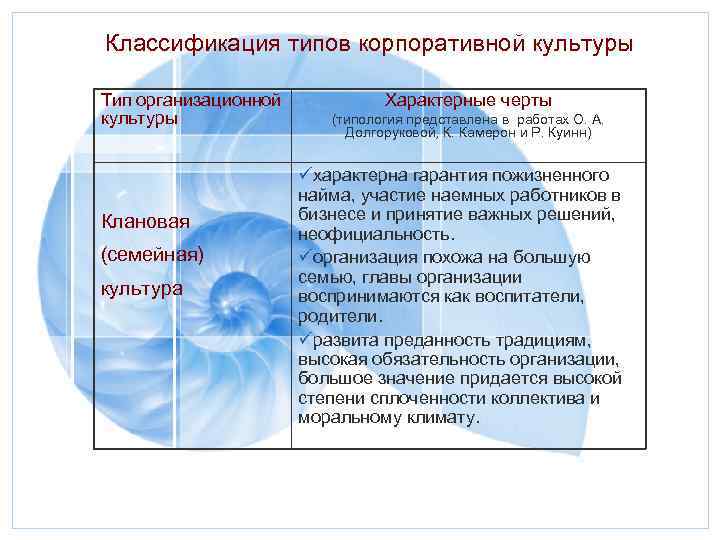 Классификация типов корпоративной культуры

| Тип организационной культуры | Характерные черты (типология представлена в работах О. А. Долгоруковой, К. Камерон и Р. Куинн) |
|---|---|
| Клановая (семейная) культура | ✓характерна гарантия пожизненного найма, участие наемных работников в бизнесе и принятие важных решений, неофициальность. ✓организация похожа на большую семью, главы организации воспринимаются как воспитатели, родители. ✓развита преданность традициям, высокая обязательность организации, большое значение придается высокой степени сплоченности коллектива и моральному климату. |